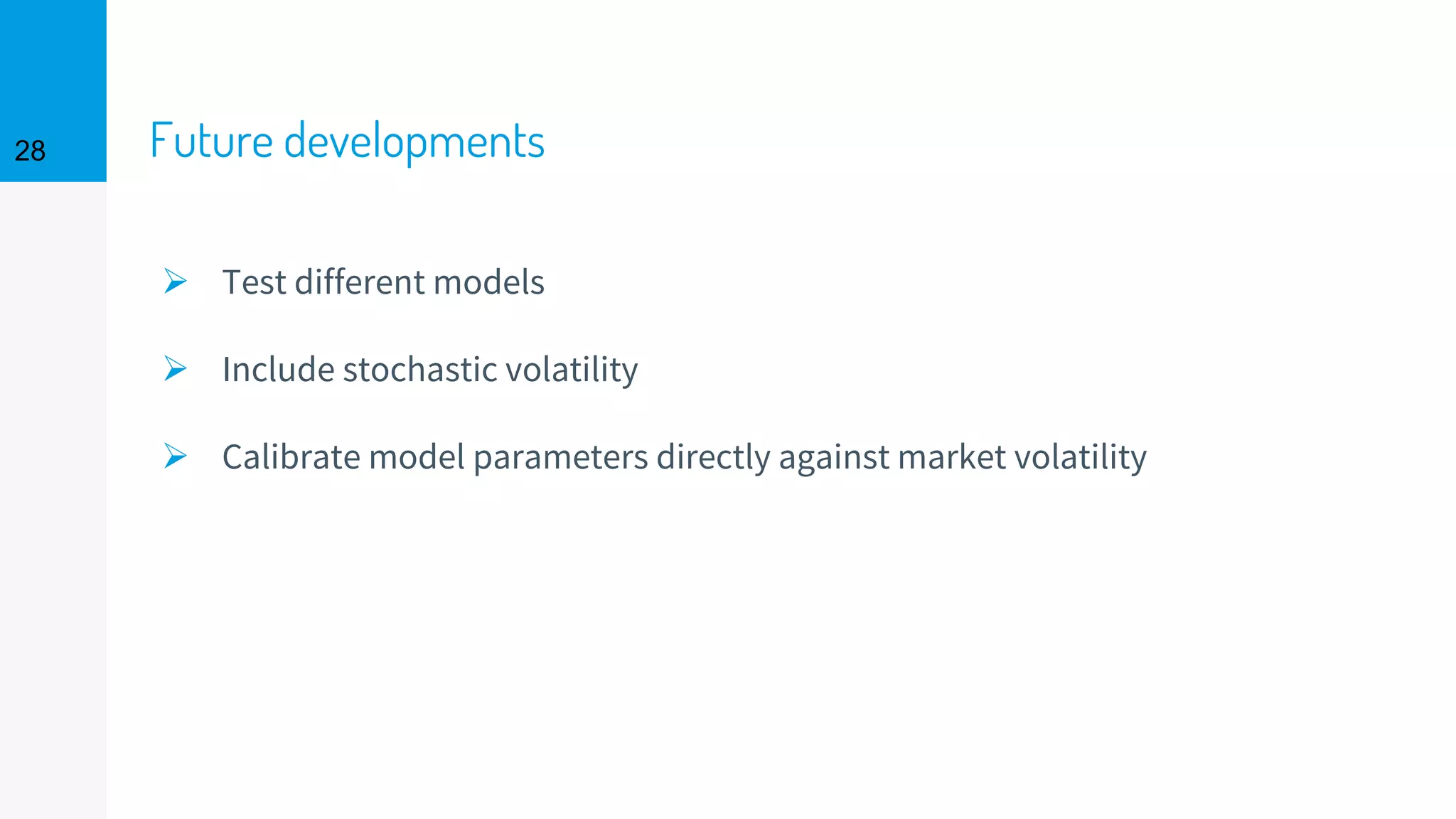 28

Future developments

➢ Test different models

➢ Include stochastic volatility

➢ Calibrate model parameters directly against market volatility